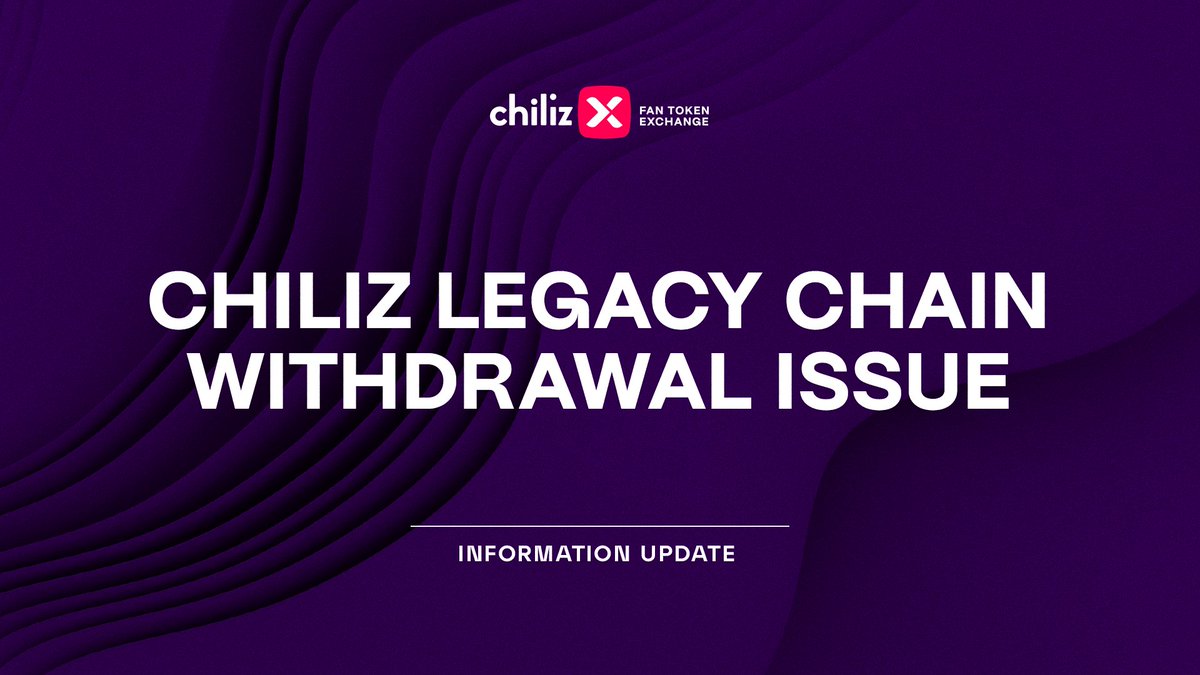 chiliz X FAN TOKEN EXCHANGE

CHILIZ LEGACY CHAIN WITHDRAWAL ISSUE

INFORMATION UPDATE